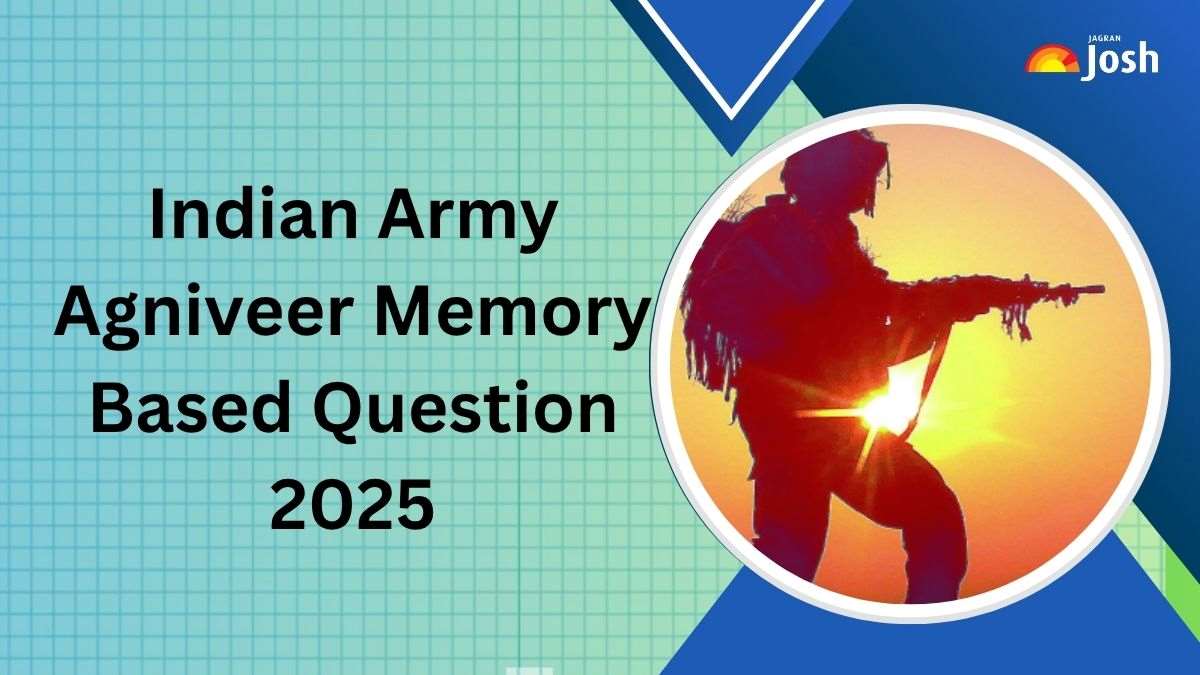 JAGRAN Josh

Indian Army Agniveer Memory Based Question 2025